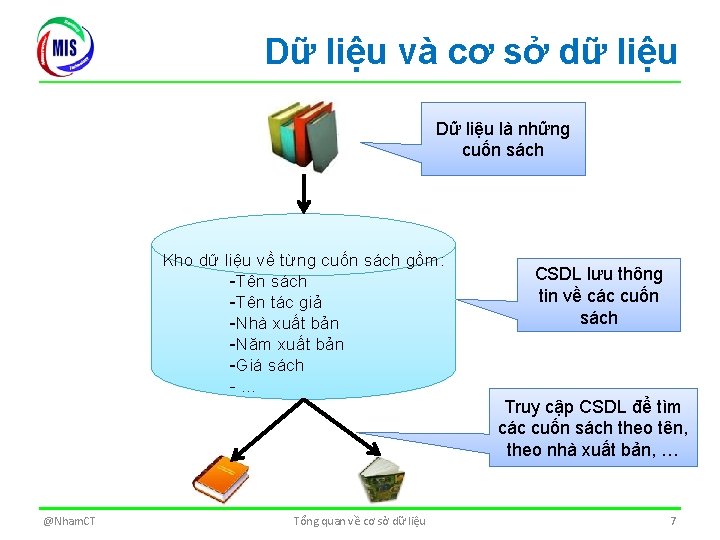 MIS

Dữ liệu và cơ sở dữ liệu

Dữ liệu là những cuốn sách

Kho dữ liệu về từng cuốn sách gồm:
-Tên sách
-Tên tác giả
-Nhà xuất bản
-Năm xuất bản
-Giá sách
- ...

CSDL lưu thông tin về các cuốn sách

Truy cập CSDL để tìm các cuốn sách theo tên, theo nhà xuất bản, …

@NhamCT

Tổng quan về cơ sở dữ liệu

7